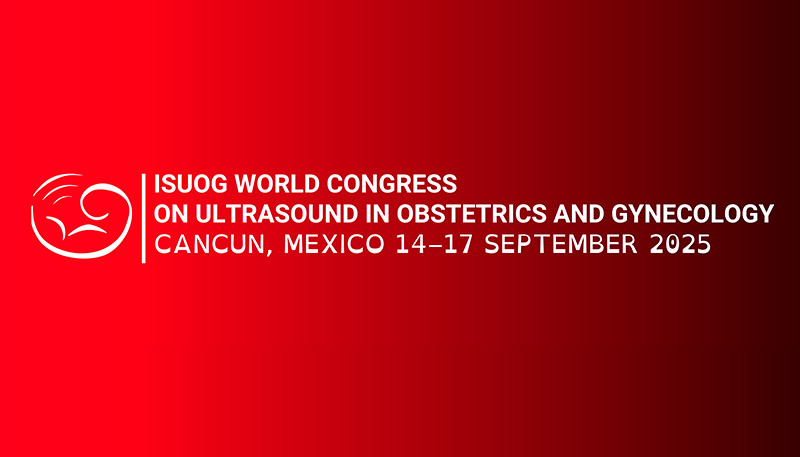 ISUOG WORLD CONGRESS
ON ULTRASOUND IN OBSTETRICS AND GYNECOLOGY
CANCUN, MEXICO 14–17 SEPTEMBER 2025